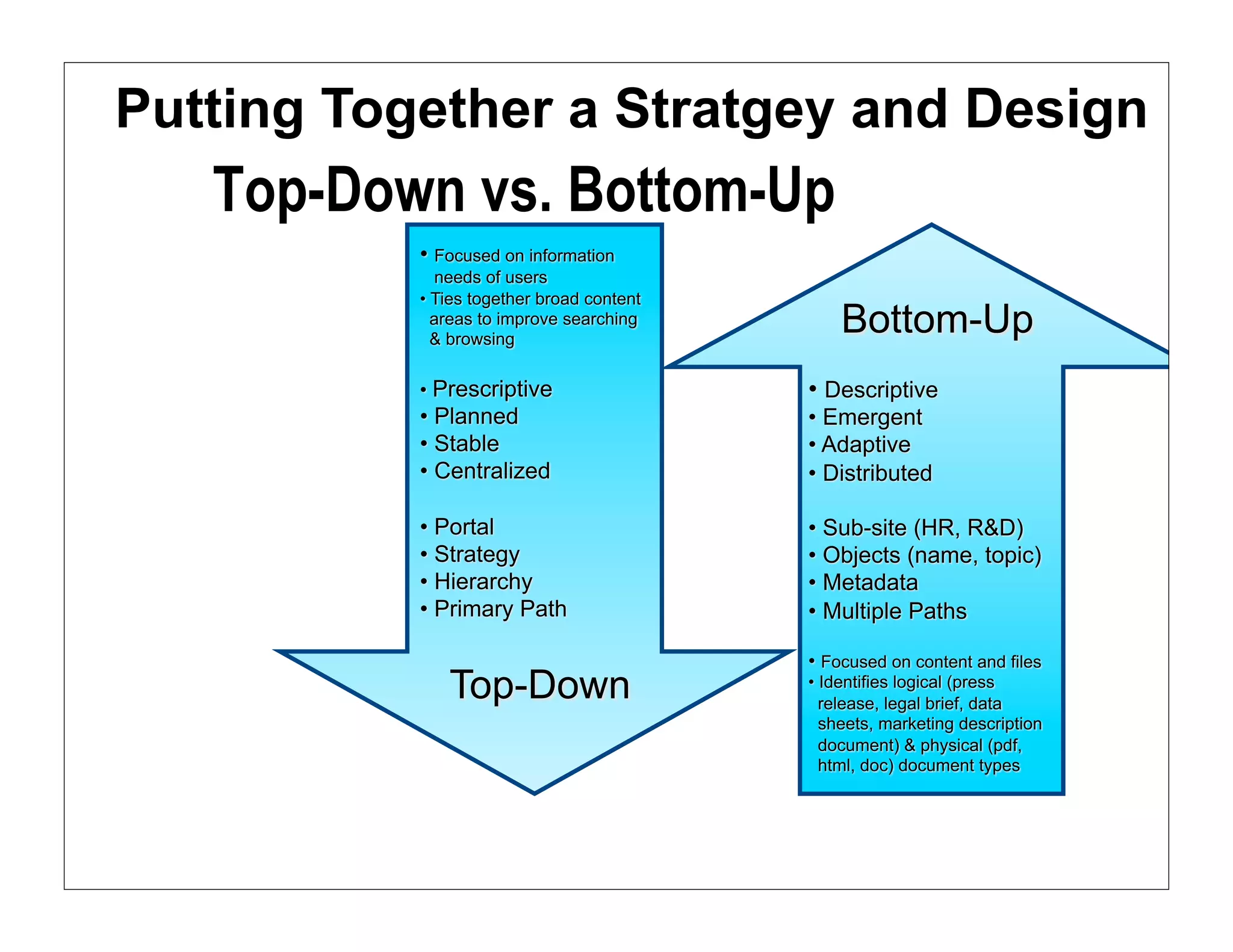 Putting Together a Stratgey and Design

Top-Down vs. Bottom-Up

• Focused on information needs of users
• Ties together broad content areas to improve searching & browsing

• Prescriptive
• Planned
• Stable
• Centralized

• Portal
• Strategy
• Hierarchy
• Primary Path

Top-Down

Bottom-Up

• Descriptive
• Emergent
• Adaptive
• Distributed

• Sub-site (HR, R&D)
• Objects (name, topic)
• Metadata
• Multiple Paths

• Focused on content and files
• Identifies logical (press release, legal brief, data sheets, marketing description document) & physical (pdf, html, doc) document types